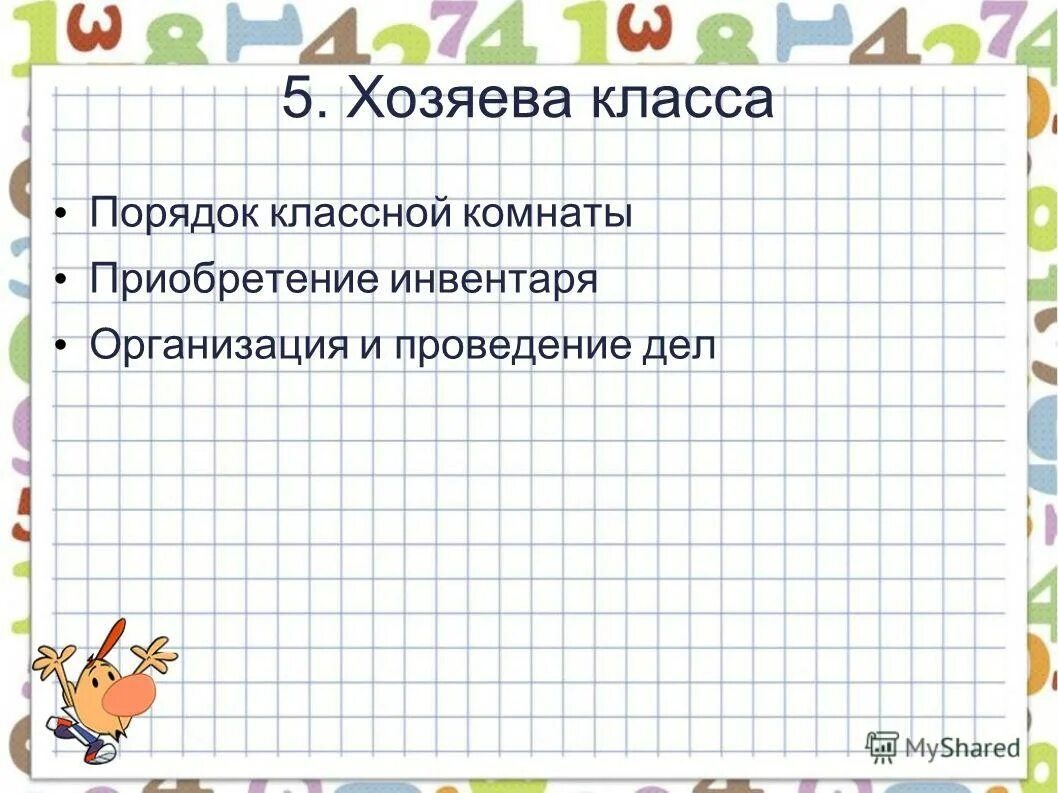 5. Хозяева класса

• Порядок классной комнаты
• Приобретение инвентаря
• Организация и проведение дел

MyShared